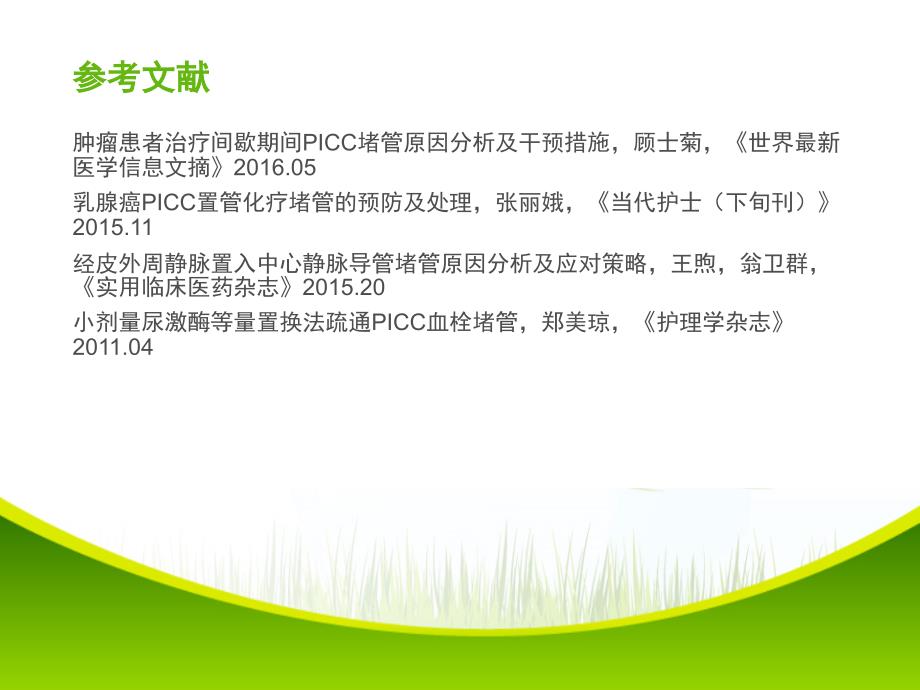 参考文献

肿瘤患者治疗间歇期间PICC堵管原因分析及干预措施，顾士菊，《世界最新医学信息文摘》2016.05

乳腺癌PICC置管化疗堵管的预防及处理，张丽娥，《当代护士（下旬刊）》2015.11

经皮外周静脉置入中心静脉导管堵管原因分析及应对策略，王煦，翁卫群，《实用临床医药杂志》2015.20

小剂量尿激酶等量置换法疏通PICC血栓堵管，郑美琼，《护理学杂志》2011.04